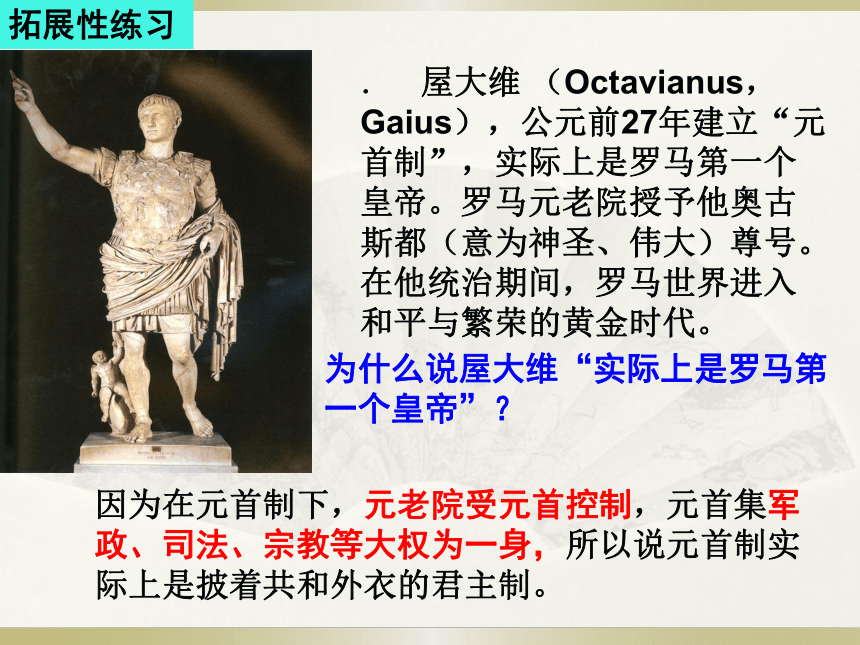 拓展性练习

． 屋大维（Octavianus，Gaius），公元前27年建立“元首制”，实际上是罗马第一个皇帝。罗马元老院授予他奥古斯都（意为神圣、伟大）尊号。在他统治期间，罗马世界进入和平与繁荣的黄金时代。

为什么说屋大维“实际上是罗马第一个皇帝”？

因为在元首制下，元老院受元首控制，元首集军政、司法、宗教等大权为一身，所以说元首制实际上是披着共和外衣的君主制。